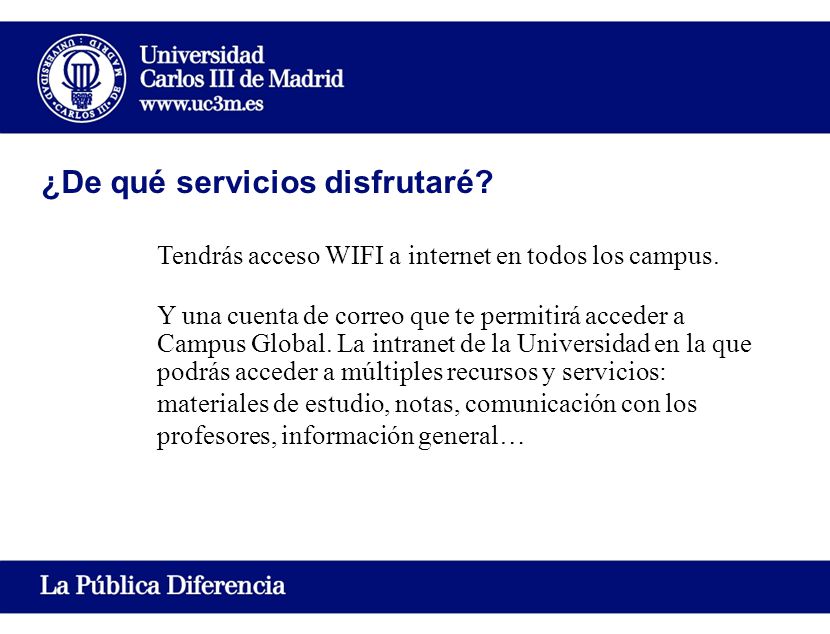 UNIVERSIDAD · CARLOS III · DE MADRID

Universidad
Carlos III de Madrid
www.uc3m.es

¿De qué servicios disfrutaré?

Tendrás acceso WIFI a internet en todos los campus.

Y una cuenta de correo que te permitirá acceder a Campus Global. La intranet de la Universidad en la que podrás acceder a múltiples recursos y servicios: materiales de estudio, notas, comunicación con los profesores, información general…

La Pública Diferencia